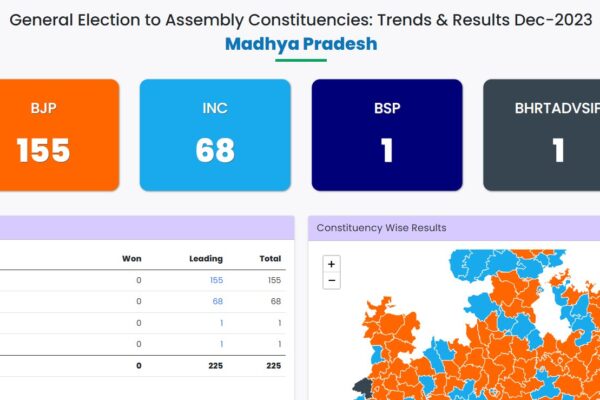 General Election to Assembly Constituencies: Trends & Results Dec-2023

Madhya Pradesh

BJP
155

INC
68

BSP
1

BHRTADVSIF
1

| Won | Leading | Total |
|---|---|---|
| 0 | 155 | 155 |
| 0 | 68 | 68 |
| 0 | 1 | 1 |
| 0 | 1 | 1 |
| 0 | 225 | 225 |

Constituency Wise Results

+
−